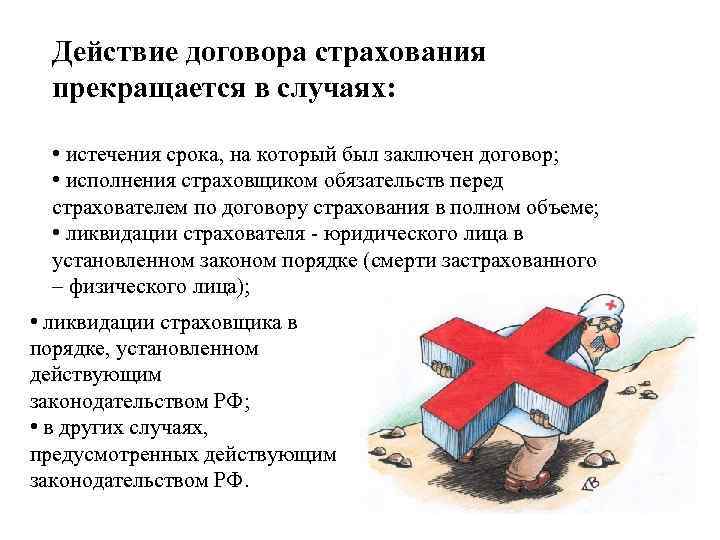 Действие договора страхования прекращается в случаях:

• истечения срока, на который был заключен договор;
• исполнения страховщиком обязательств перед страхователем по договору страхования в полном объеме;
• ликвидации страхователя - юридического лица в установленном законом порядке (смерти застрахованного – физического лица);
• ликвидации страховщика в порядке, установленном действующим законодательством РФ;
• в других случаях, предусмотренных действующим законодательством РФ.